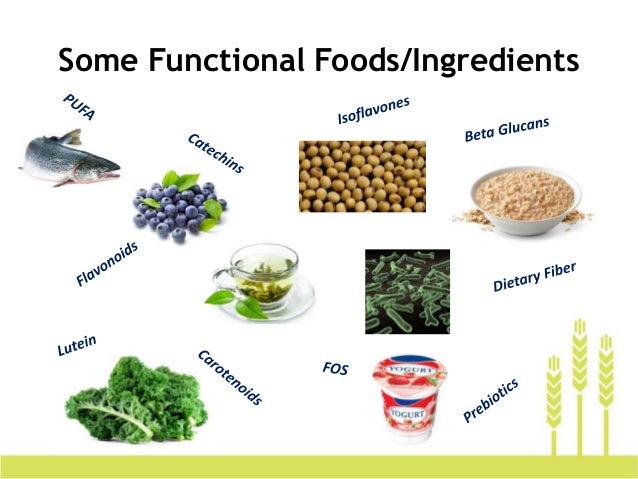 Some Functional Foods/Ingredients

PUFA

Catechins

Isoflavones

Beta Glucans

Flavonoids

Dietary Fiber

Lutein

Carotenoids

FOS

YOGURT

YOGURT

Prebiotics